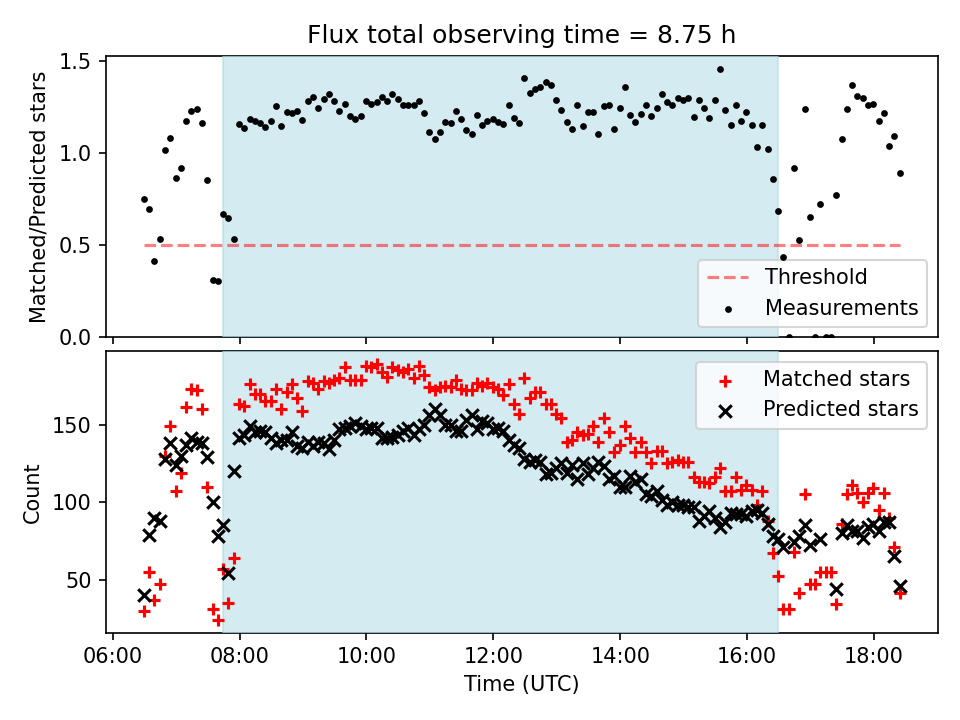 Flux total observing time = 8.75 h

Matched/Predicted stars

1.5
1.0
0.5
0.0

Threshold
Measurements

Count

150
100
50

Matched stars
Predicted stars

06:00 08:00 10:00 12:00 14:00 16:00 18:00

Time (UTC)